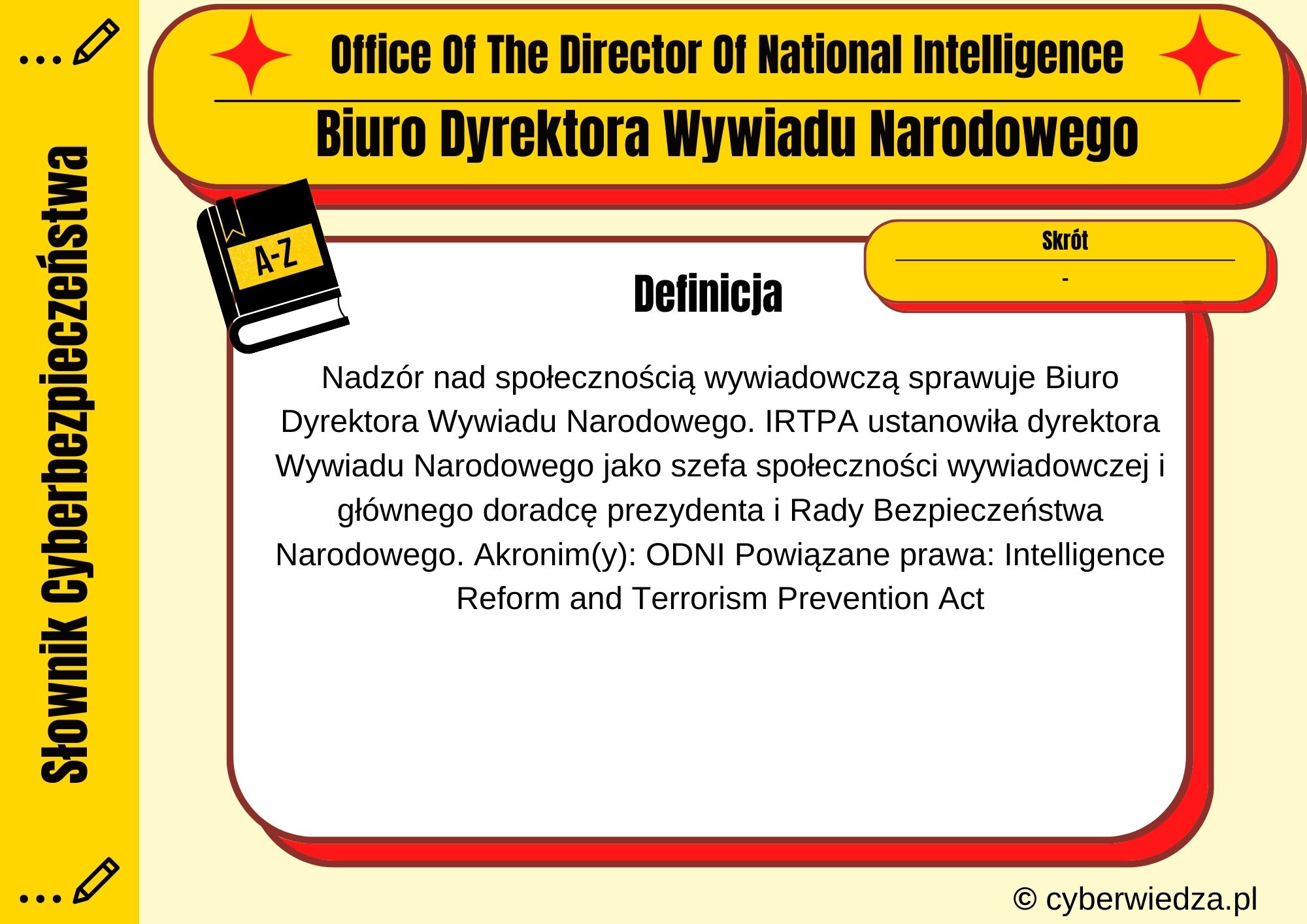 Słownik Cyberbezpieczeństwa

Office Of The Director Of National Intelligence

Biuro Dyrektora Wywiadu Narodowego

A-Z

Skrót

-

Definicja

Nadzór nad społecznością wywiadowczą sprawuje Biuro Dyrektora Wywiadu Narodowego. IRTPA ustanowiła dyrektora Wywiadu Narodowego jako szefa społeczności wywiadowczej i głównego doradcę prezydenta i Rady Bezpieczeństwa Narodowego. Akronim(y): ODNI Powiązane prawa: Intelligence Reform and Terrorism Prevention Act

© cyberwiedza.pl